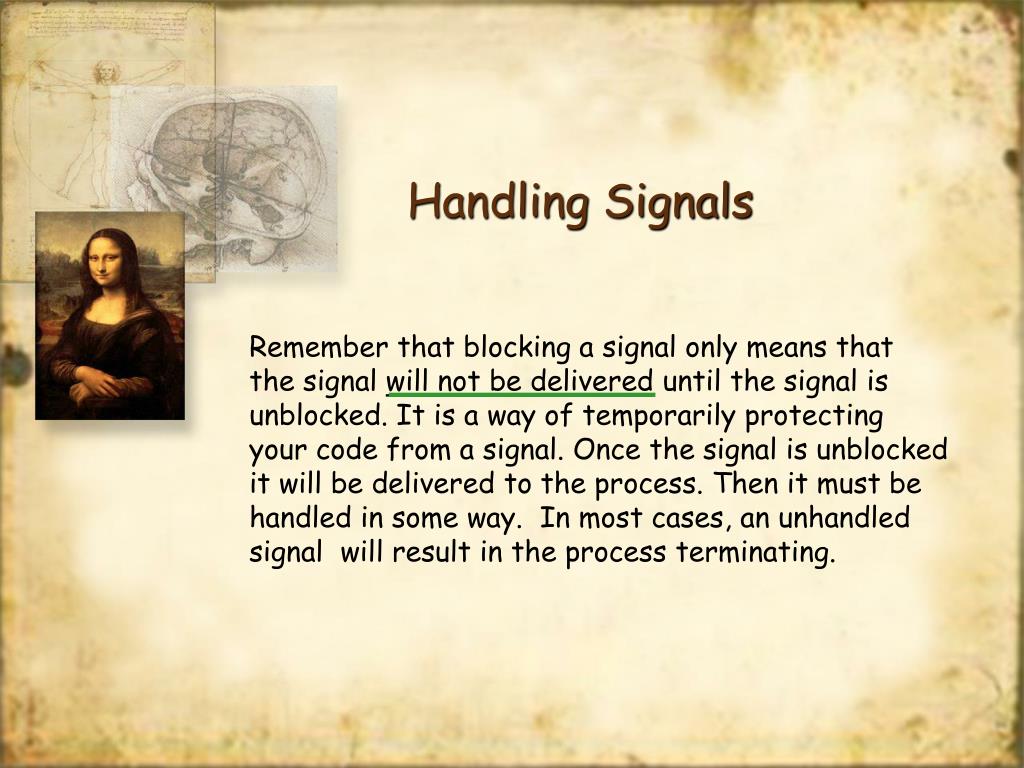 Handling Signals

Remember that blocking a signal only means that the signal will not be delivered until the signal is unblocked. It is a way of temporarily protecting your code from a signal. Once the signal is unblocked it will be delivered to the process. Then it must be handled in some way.  In most cases, an unhandled signal  will result in the process terminating.